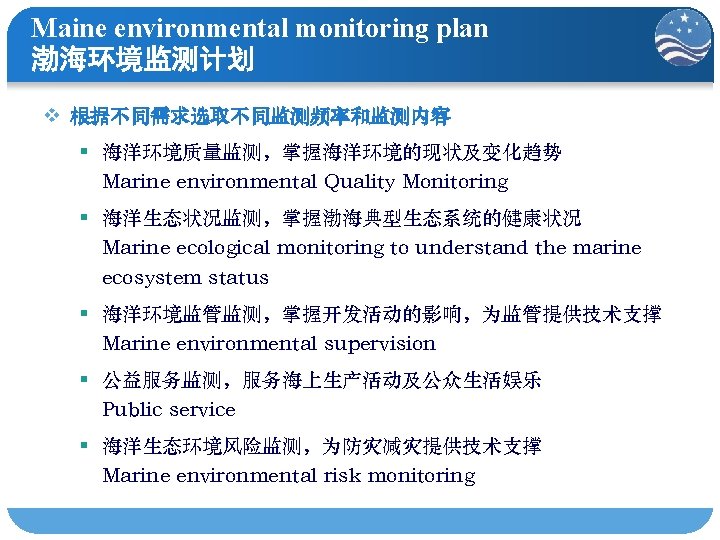 Maine environmental monitoring plan
渤海环境监测计划

❖ 根据不同需求选取不同监测频率和监测内容

▪ 海洋环境质量监测，掌握海洋环境的现状及变化趋势
Marine environmental Quality Monitoring

▪ 海洋生态状况监测，掌握渤海典型生态系统的健康状况
Marine ecological monitoring to understand the marine ecosystem status

▪ 海洋环境监管监测，掌握开发活动的影响，为监管提供技术支撑
Marine environmental supervision

▪ 公益服务监测，服务海上生产活动及公众生活娱乐
Public service

▪ 海洋生态环境风险监测，为防灾减灾提供技术支撑
Marine environmental risk monitoring